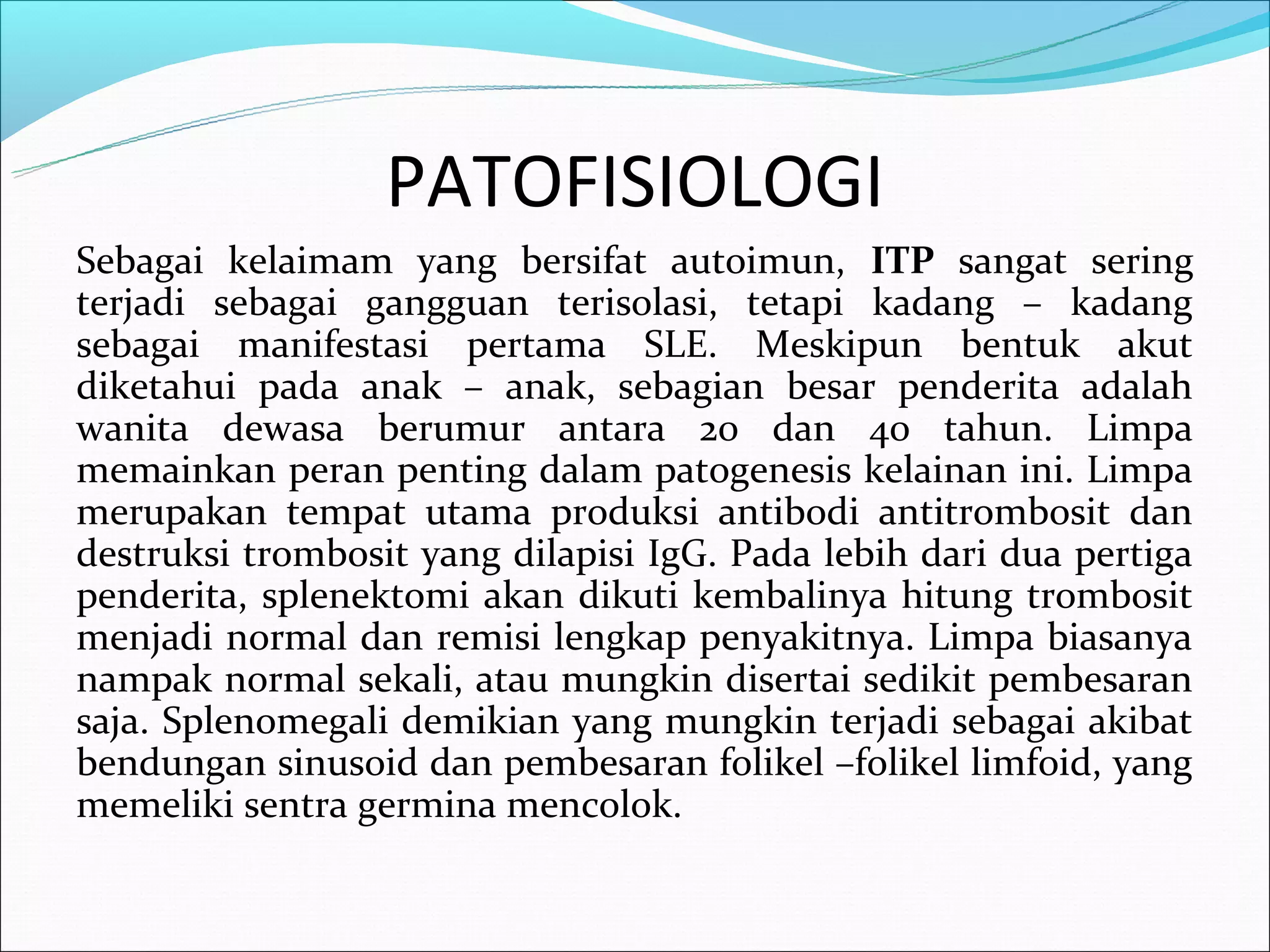 PATOFISIOLOGI

Sebagai kelaimam yang bersifat autoimun, ITP sangat sering terjadi sebagai gangguan terisolasi, tetapi kadang – kadang sebagai manifestasi pertama SLE. Meskipun bentuk akut diketahui pada anak – anak, sebagian besar penderita adalah wanita dewasa berumur antara 20 dan 40 tahun. Limpa memainkan peran penting dalam patogenesis kelainan ini. Limpa merupakan tempat utama produksi antibodi antitrombosit dan destruksi trombosit yang dilapisi IgG. Pada lebih dari dua pertiga penderita, splenektomi akan dikuti kembalinya hitung trombosit menjadi normal dan remisi lengkap penyakitnya. Limpa biasanya nampak normal sekali, atau mungkin disertai sedikit pembesaran saja. Splenomegali demikian yang mungkin terjadi sebagai akibat bendungan sinusoid dan pembesaran folikel –folikel limfoid, yang memeliki sentra germina mencolok.